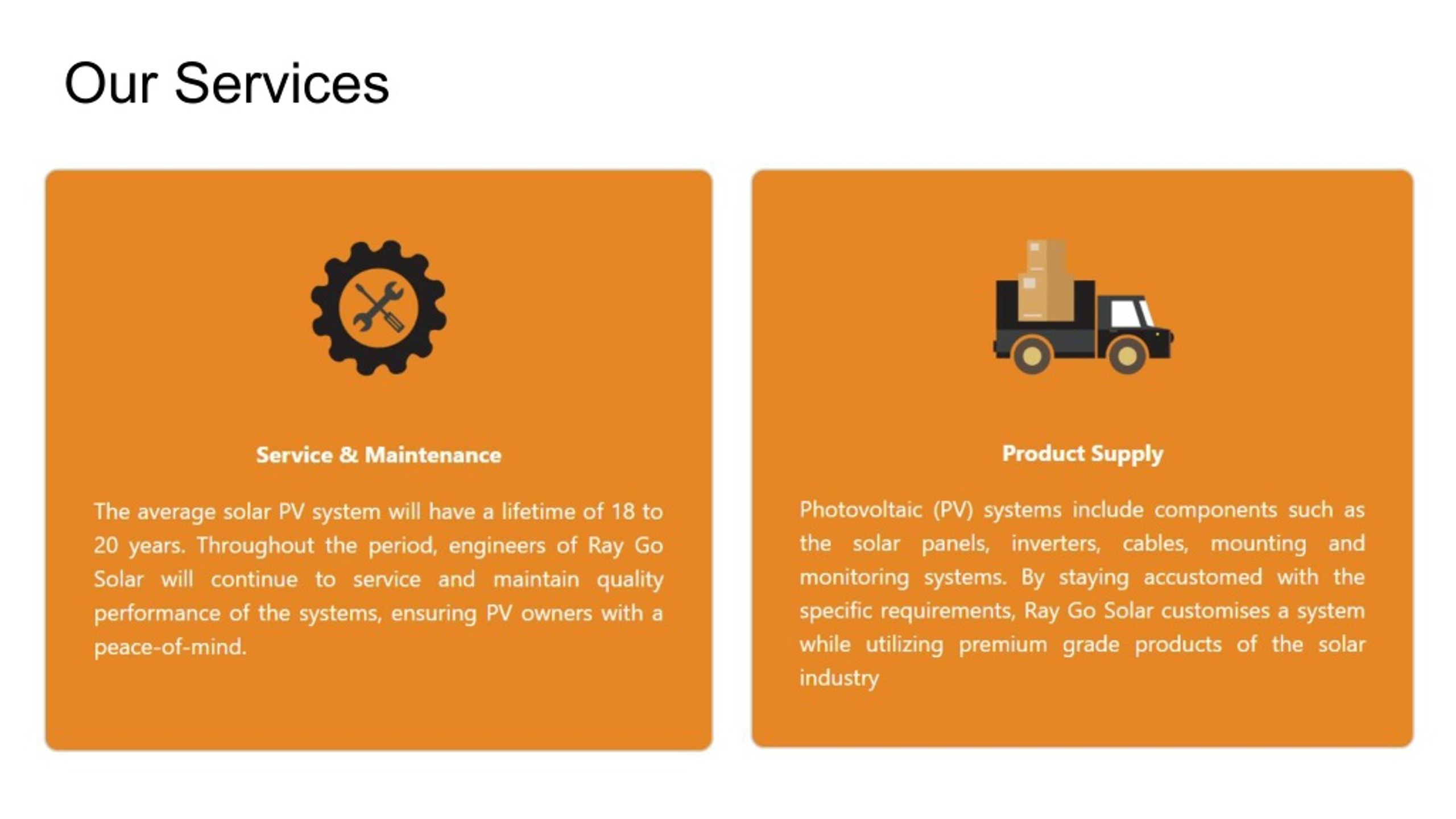 Our Services

Service & Maintenance

The average solar PV system will have a lifetime of 18 to 20 years. Throughout the period, engineers of Ray Go Solar will continue to service and maintain quality performance of the systems, ensuring PV owners with a peace-of-mind.

Product Supply

Photovoltaic (PV) systems include components such as the solar panels, inverters, cables, mounting and monitoring systems. By staying accustomed with the specific requirements, Ray Go Solar customises a system while utilizing premium grade products of the solar industry